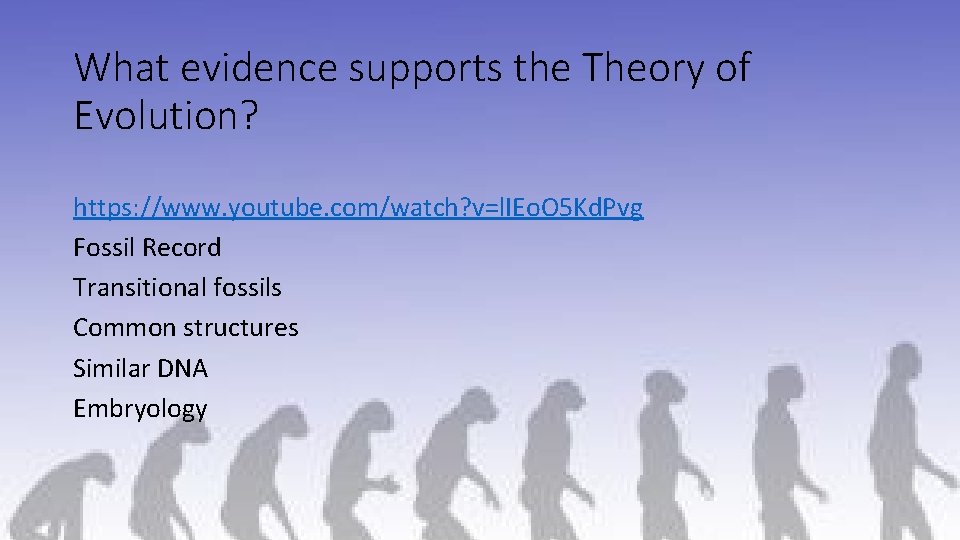 What evidence supports the Theory of Evolution?

https://www.youtube.com/watch?v=lIEoO5KdPvg
Fossil Record
Transitional fossils
Common structures
Similar DNA
Embryology